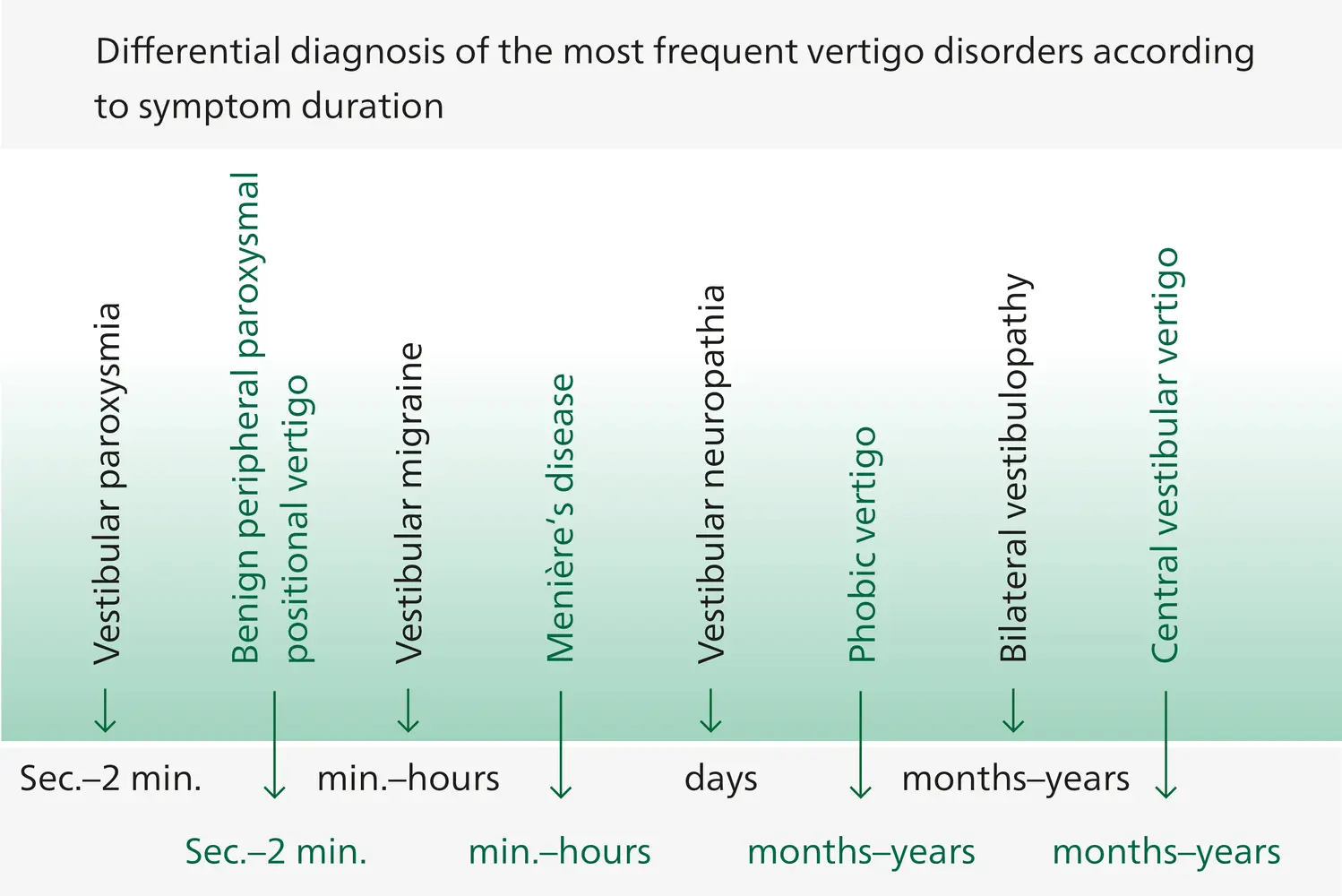 Differential diagnosis of the most frequent vertigo disorders according to symptom duration

Vestibular paroxysmia

Benign peripheral paroxysmal positional vertigo

Vestibular migraine

Menière's disease

Vestibular neuropathia

Phobic vertigo

Bilateral vestibulopathy

Central vestibular vertigo

Sec.–2 min.   min.–hours   days   months–years

Sec.–2 min.   min.–hours   months–years   months–years